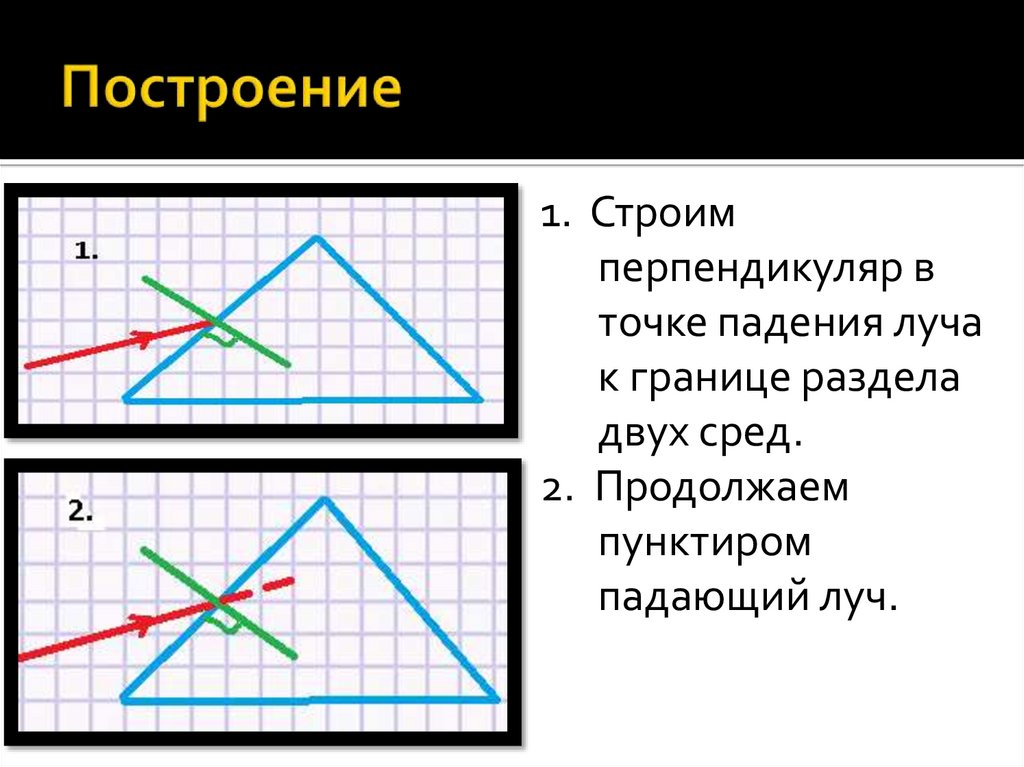 Построение

1.

2.

1. Строим перпендикуляр в точке падения луча к границе раздела двух сред.

2. Продолжаем пунктиром падающий луч.